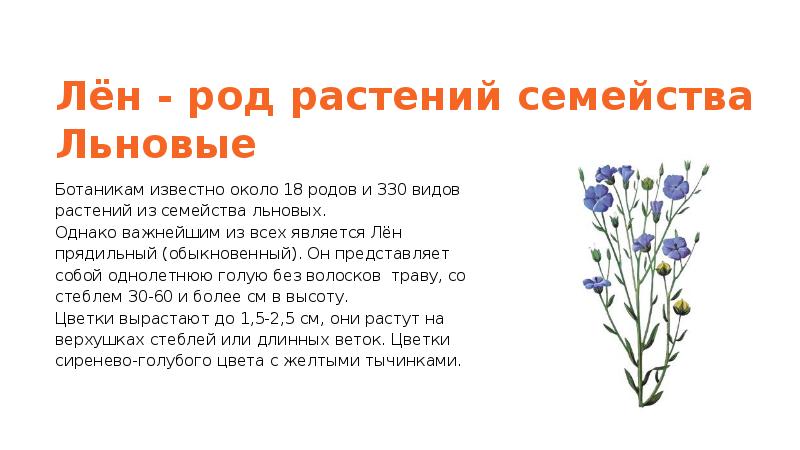 Лён - род растений семейства Льновые

Ботаникам известно около 18 родов и 330 видов растений из семейства льновых.
Однако важнейшим из всех является Лён прядильный (обыкновенный). Он представляет собой однолетнюю голую без волосков траву, со стеблем 30-60 и более см в высоту.
Цветки вырастают до 1,5-2,5 см, они растут на верхушках стеблей или длинных веток. Цветки сиренево-голубого цвета с желтыми тычинками.